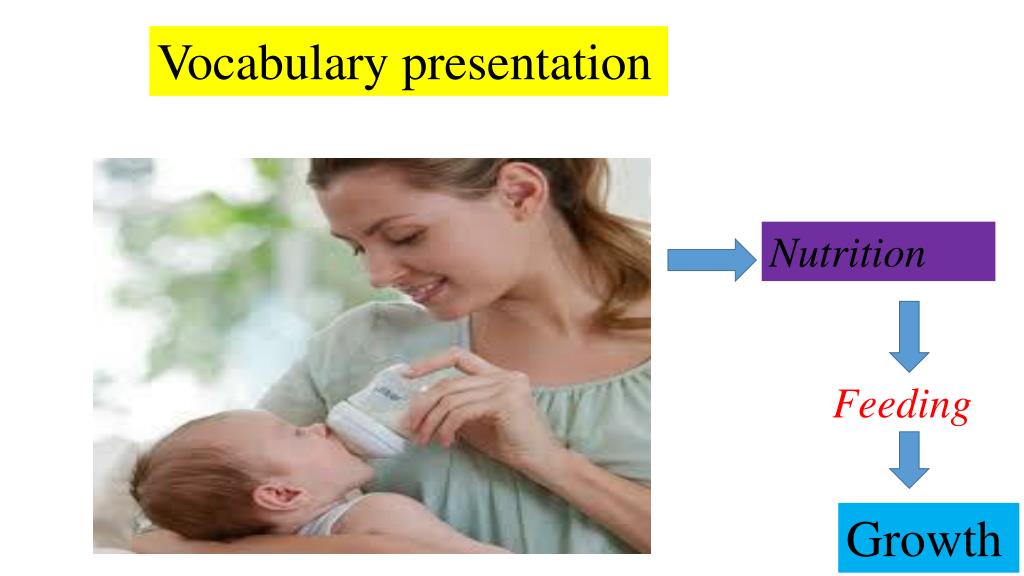 Vocabulary presentation

Nutrition

Feeding

Growth